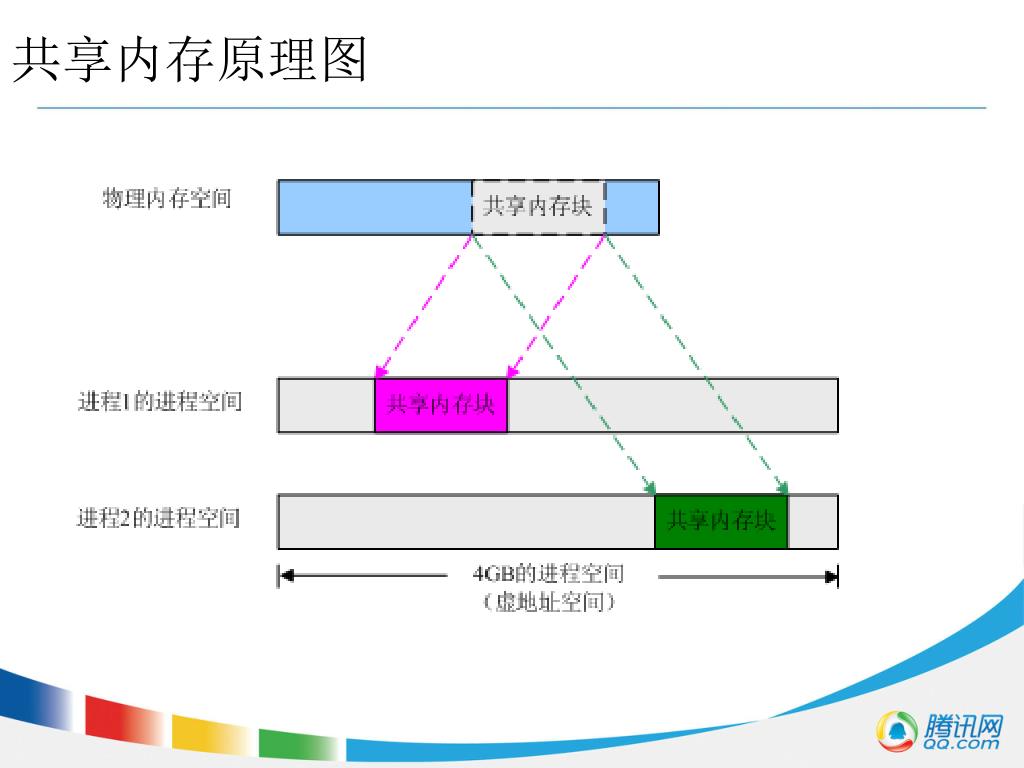 共享内存原理图

物理内存空间

共享内存块

进程1的进程空间

共享内存块

进程2的进程空间

共享内存块

4GB的进程空间
（虚地址空间）

腾讯网
QQ.com